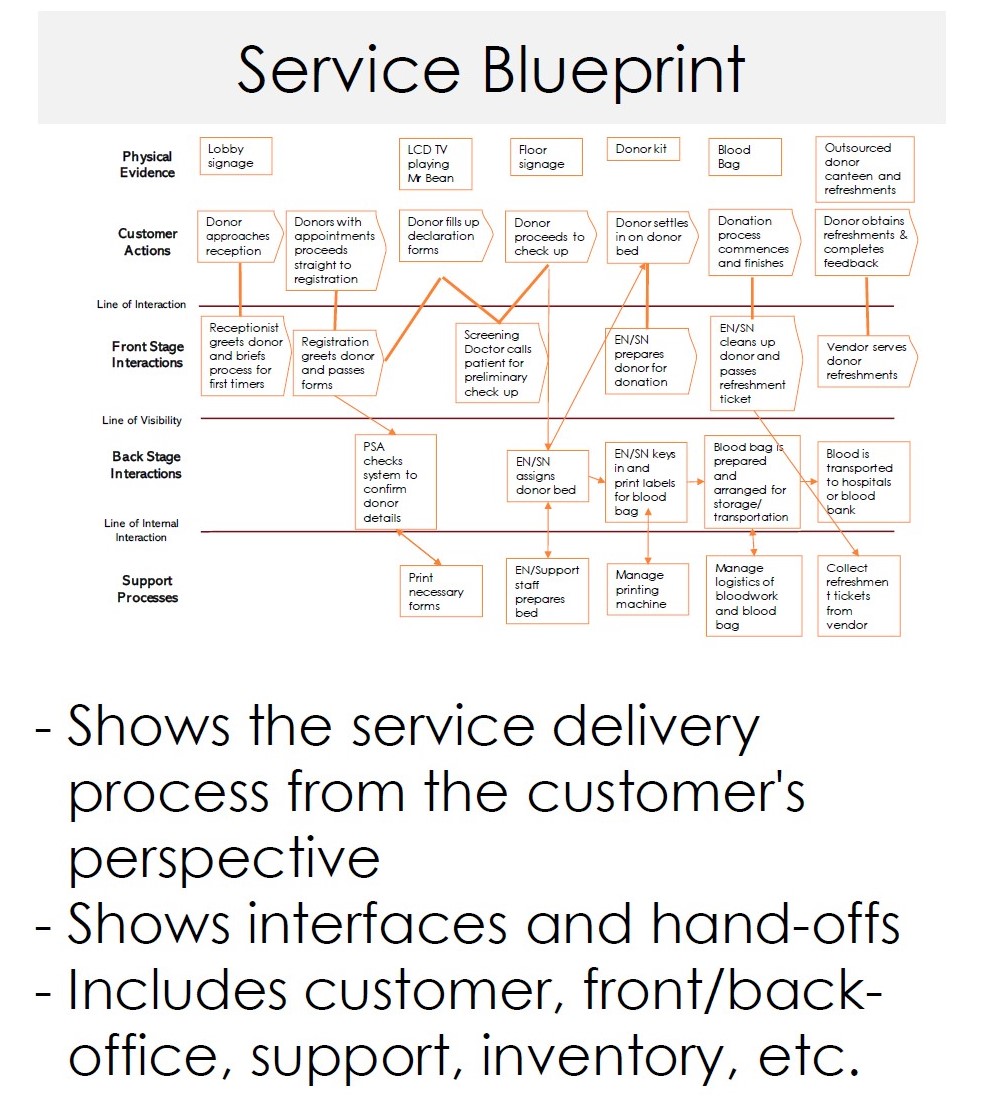 Service Blueprint

Physical Evidence

Lobby signage

LCD TV playing Mr Bean

Floor signage

Donor kit

Blood Bag

Outsourced donor canteen and refreshments

Customer Actions

Donor approaches reception

Donors with appointments proceeds straight to registration

Donor fills up declaration forms

Donor proceeds to check up

Donor settles in on donor bed

Donation process commences and finishes

Donor obtains refreshments & completes feedback

Line of Interaction

Front Stage Interactions

Receptionist greets donor and briefs process for first timers

Registration greets donor and passes forms

Screening Doctor calls patient for preliminary check up

EN/SN prepares donor for donation

EN/SN cleans up donor and passes refreshment ticket

Vendor serves donor refreshments

Line of Visibility

Back Stage Interactions

PSA checks system to confirm donor details

EN/SN assigns donor bed

EN/SN keys in and print labels for blood bag

Blood bag is prepared and arranged for storage/ transportation

Blood is transported to hospitals or blood bank

Line of Internal Interaction

Support Processes

Print necessary forms

EN/Support staff prepares bed

Manage printing machine

Manage logistics of bloodwork and blood bag

Collect refreshmen t tickets from vendor

- Shows the service delivery process from the customer's perspective
- Shows interfaces and hand-offs
- Includes customer, front/back-office, support, inventory, etc.